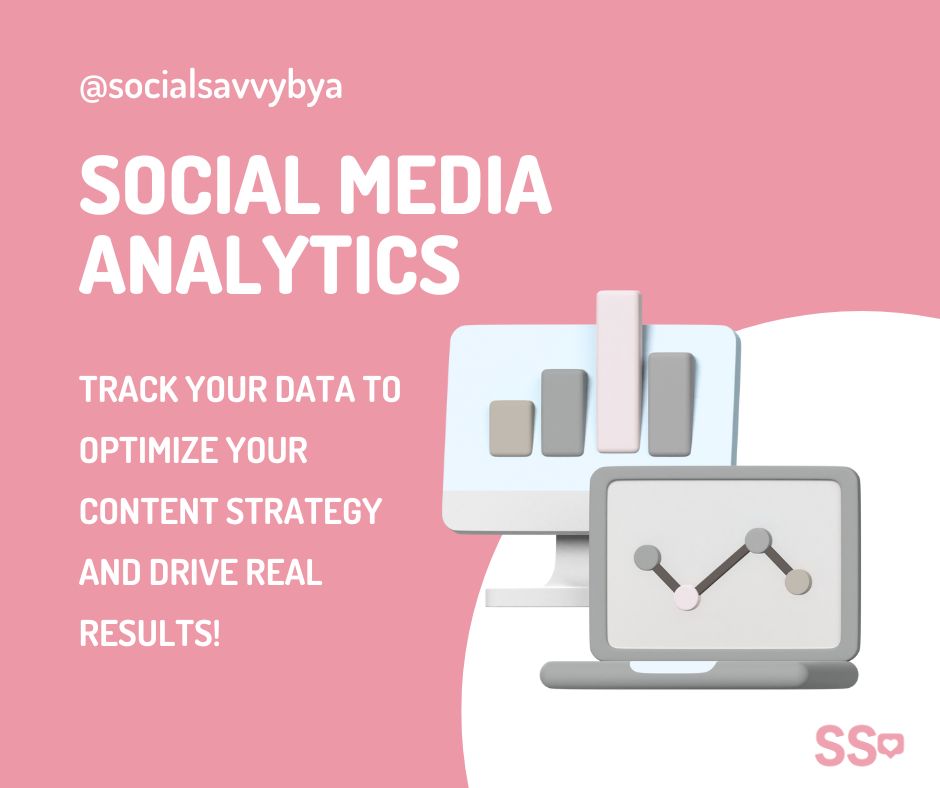 @socialsavvybya

SOCIAL MEDIA ANALYTICS

TRACK YOUR DATA TO OPTIMIZE YOUR CONTENT STRATEGY AND DRIVE REAL RESULTS!

SS